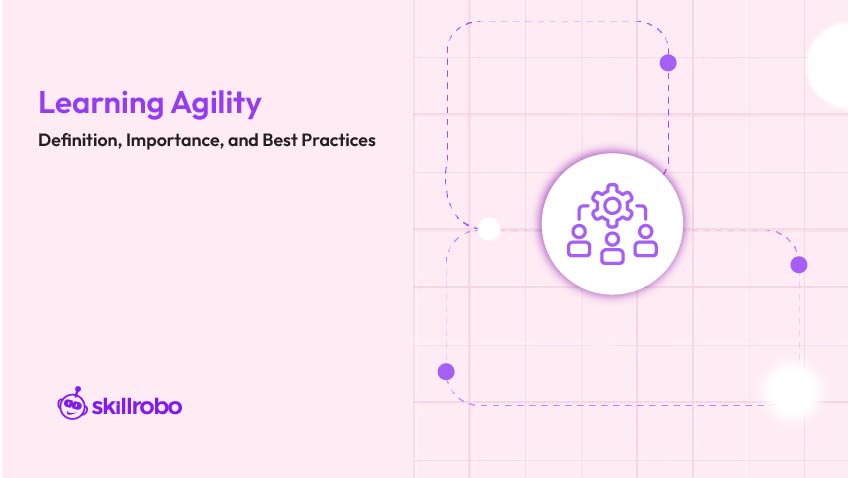 Learning Agility

Definition, Importance, and Best Practices

skillrobo